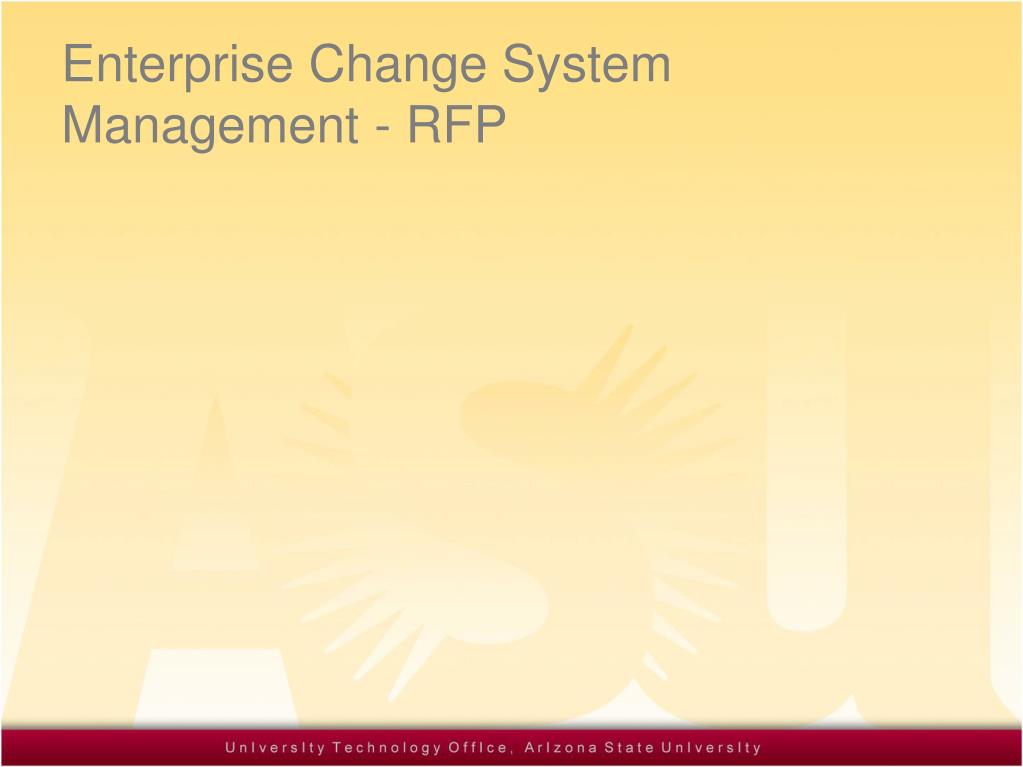 Enterprise Change System Management - RFP

University Technology Office, Arizona State University